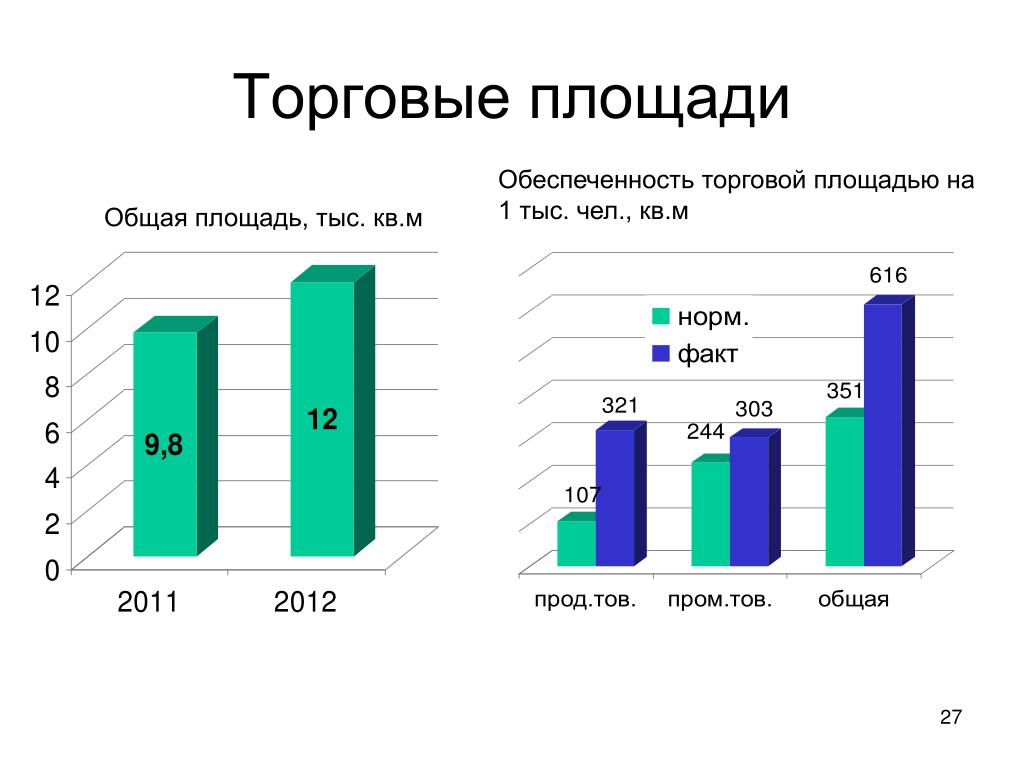 Торговые площади

Общая площадь, тыс. кв.м

12
10
8
6
4
2
0

9,8
12

2011
2012

Обеспеченность торговой площадью на 1 тыс. чел., кв.м

норм.
факт

107
321
244
303
351
616

прод.тов.
пром.тов.
общая

27